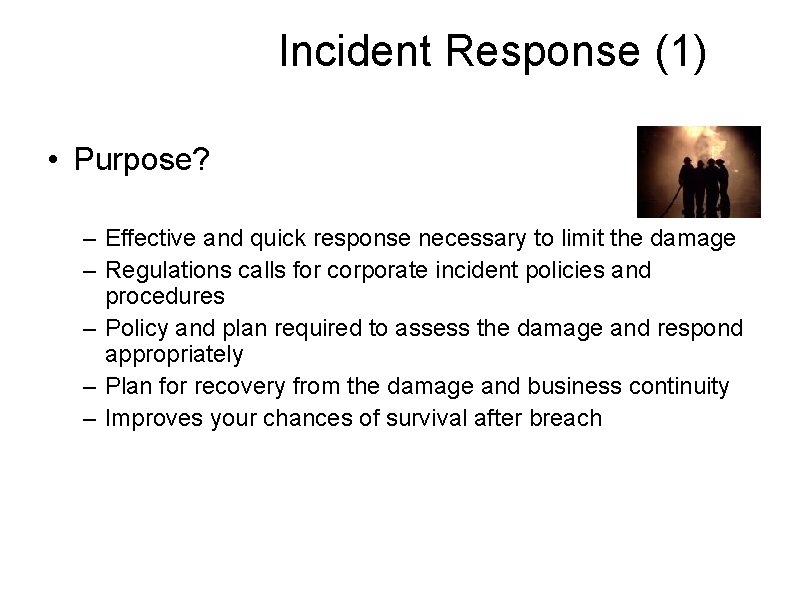 Incident Response (1)

• Purpose?

– Effective and quick response necessary to limit the damage
– Regulations calls for corporate incident policies and procedures
– Policy and plan required to assess the damage and respond appropriately
– Plan for recovery from the damage and business continuity
– Improves your chances of survival after breach